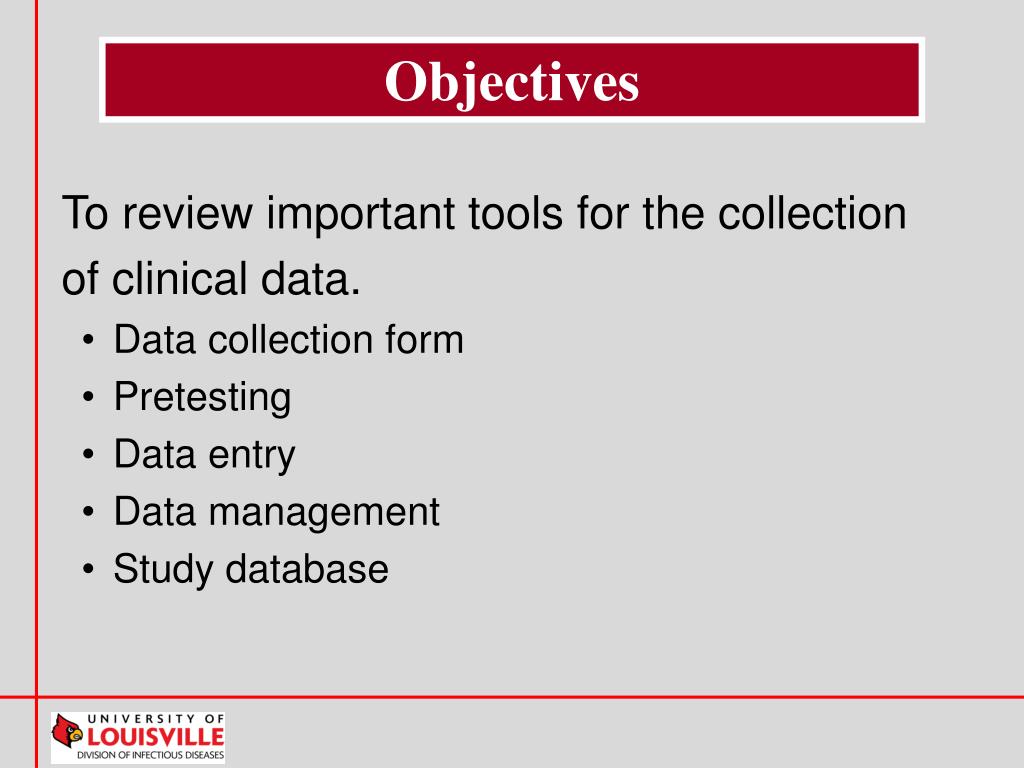 Objectives

To review important tools for the collection of clinical data.

• Data collection form
• Pretesting
• Data entry
• Data management
• Study database

UNIVERSITY OF
LOUISVILLE
DIVISION OF INFECTIOUS DISEASES